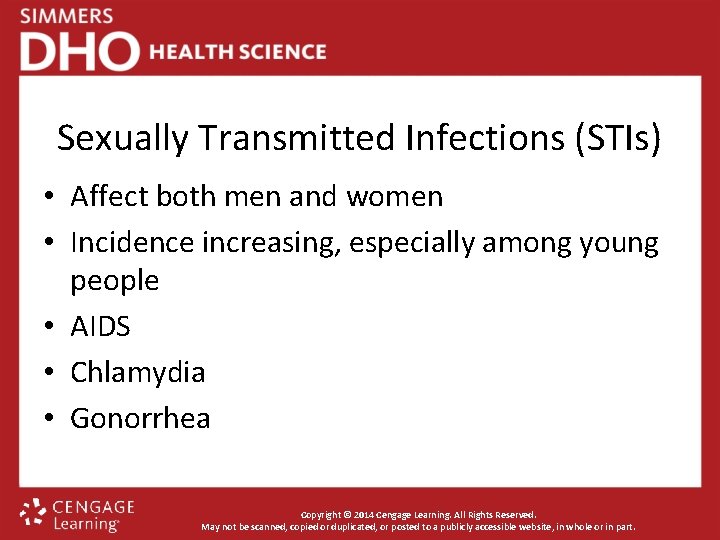 SIMMERS
DHO HEALTH SCIENCE

Sexually Transmitted Infections (STIs)

• Affect both men and women
• Incidence increasing, especially among young people
• AIDS
• Chlamydia
• Gonorrhea

CENGAGE Learning

Copyright © 2014 Cengage Learning. All Rights Reserved.
May not be scanned, copied or duplicated, or posted to a publicly accessible website, in whole or in part.